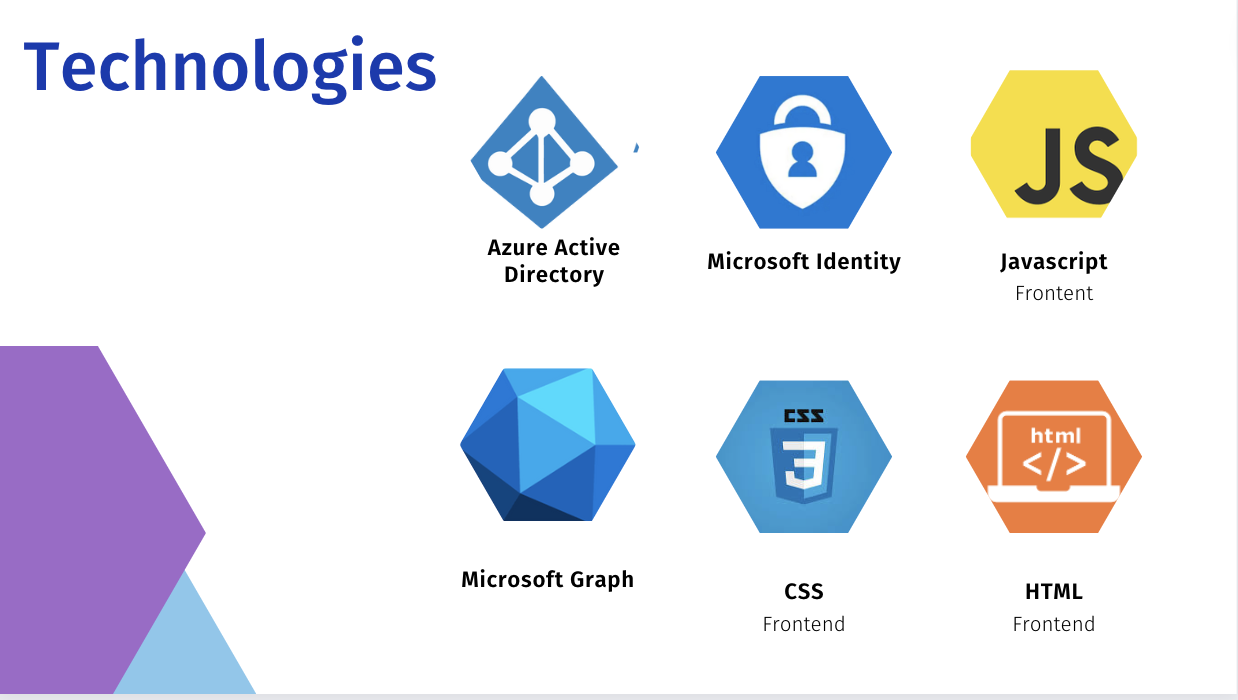 Technologies

Azure Active Directory

Microsoft Identity

JS

Javascript
Frontent

Microsoft Graph

CSS

3

CSS
Frontend

html
</>

HTML
Frontend